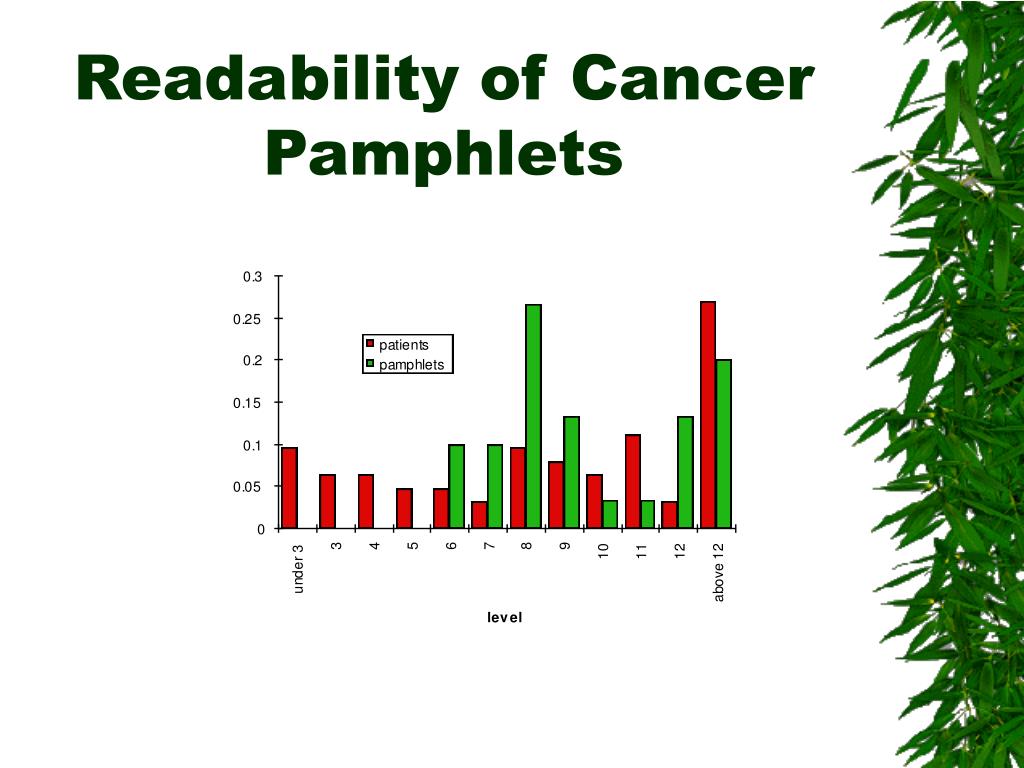 Readability of Cancer Pamphlets

0.3
0.25
0.2
0.15
0.1
0.05
0

patients
pamphlets

under 3
3
4
5
6
7
8
9
10
11
12
above 12

level